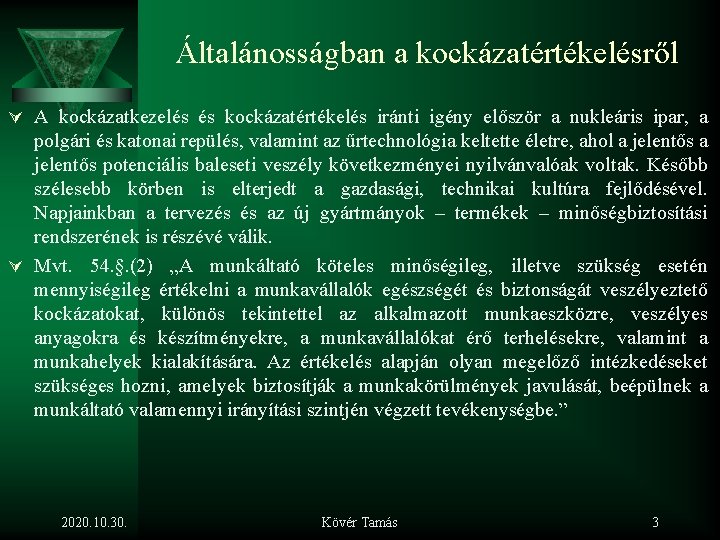 Általánosságban a kockázatértékelésről

A kockázatkezelés és kockázatértékelés iránti igény először a nukleáris ipar, a polgári és katonai repülés, valamint az űrtechnológia keltette életre, ahol a jelentős a jelentős potenciális baleseti veszély következményei nyilvánvalóak voltak. Később szélesebb körben is elterjedt a gazdasági, technikai kultúra fejlődésével. Napjainkban a tervezés és az új gyártmányok – termékek – minőségbiztosítási rendszerének is részévé válik.

Mvt. 54.§.(2) „A munkáltató köteles minőségileg, illetve szükség esetén mennyiségileg értékelni a munkavállalók egészségét és biztonságát veszélyeztető kockázatokat, különös tekintettel az alkalmazott munkaeszközre, veszélyes anyagokra és készítményekre, a munkavállalókat érő terhelésekre, valamint a munkahelyek kialakítására. Az értékelés alapján olyan megelőző intézkedéseket szükséges hozni, amelyek biztosítják a munkakörülmények javulását, beépülnek a munkáltató valamennyi irányítási szintjén végzett tevékenységbe.”

2020.10.30.

Kövér Tamás

3